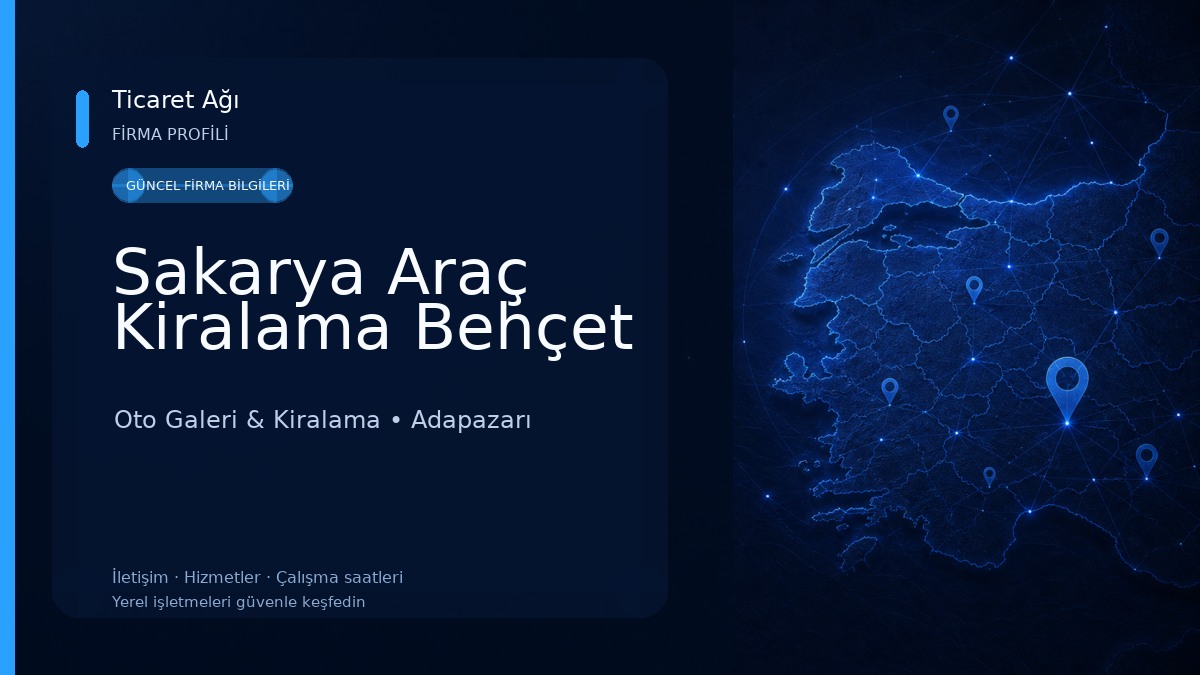 Ticaret Ağı
FİRMA PROFİLİ

GÜNCEL FİRMA BİLGİLERİ

Sakarya Araç Kiralama Behçet

Oto Galeri & Kiralama • Adapazarı

İletişim · Hizmetler · Çalışma saatleri
Yerel işletmeleri güvenle keşfedin